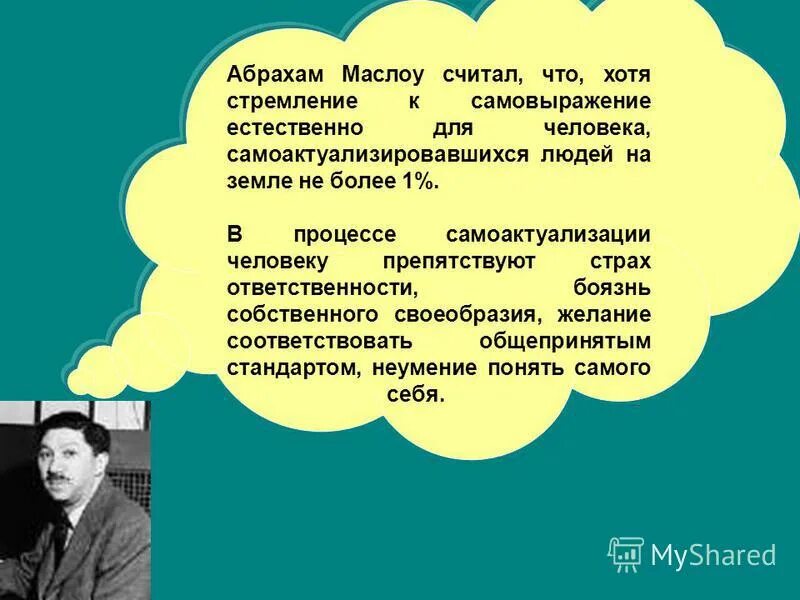 Абрахам Маслоу считал, что, хотя стремление к самовыражение естественно для человека, самоактуализировавшихся людей на земле не более 1%.

В процессе самоактуализации человеку препятствуют страх ответственности, боязнь собственного своеобразия, желание соответствовать общепринятым стандартом, неумение понять самого себя.

MyShared